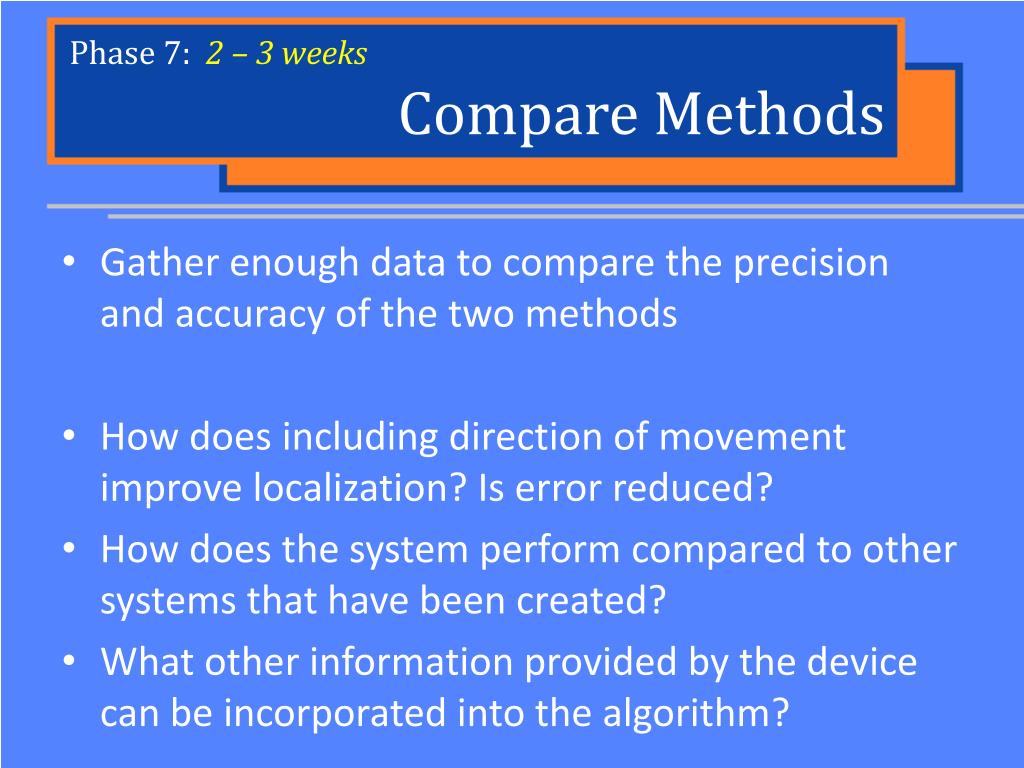 Phase 7: 2 – 3 weeks

Compare Methods

• Gather enough data to compare the precision and accuracy of the two methods

• How does including direction of movement improve localization? Is error reduced?
• How does the system perform compared to other systems that have been created?
• What other information provided by the device can be incorporated into the algorithm?